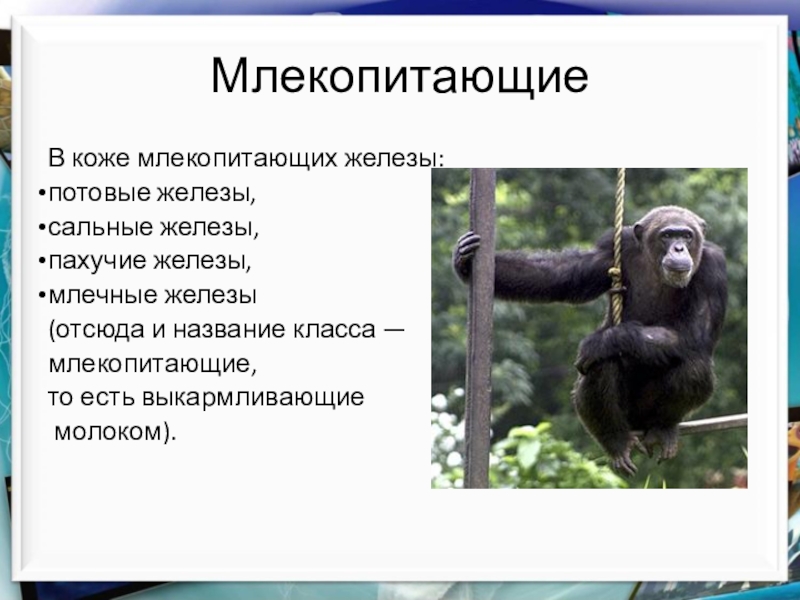 Млекопитающие

В коже млекопитающих железы:
•потовые железы,
•сальные железы,
•пахучие железы,
•млечные железы
(отсюда и название класса — млекопитающие, то есть выкармливающие молоком).